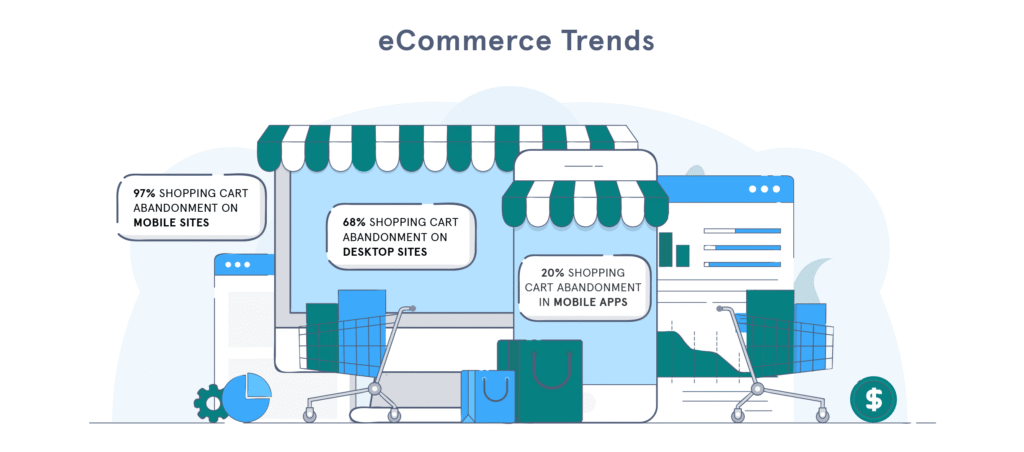 eCommerce Trends

97% SHOPPING CART ABANDONMENT ON MOBILE SITES

68% SHOPPING CART ABANDONMENT ON DESKTOP SITES

20% SHOPPING CART ABANDONMENT IN MOBILE APPS

$